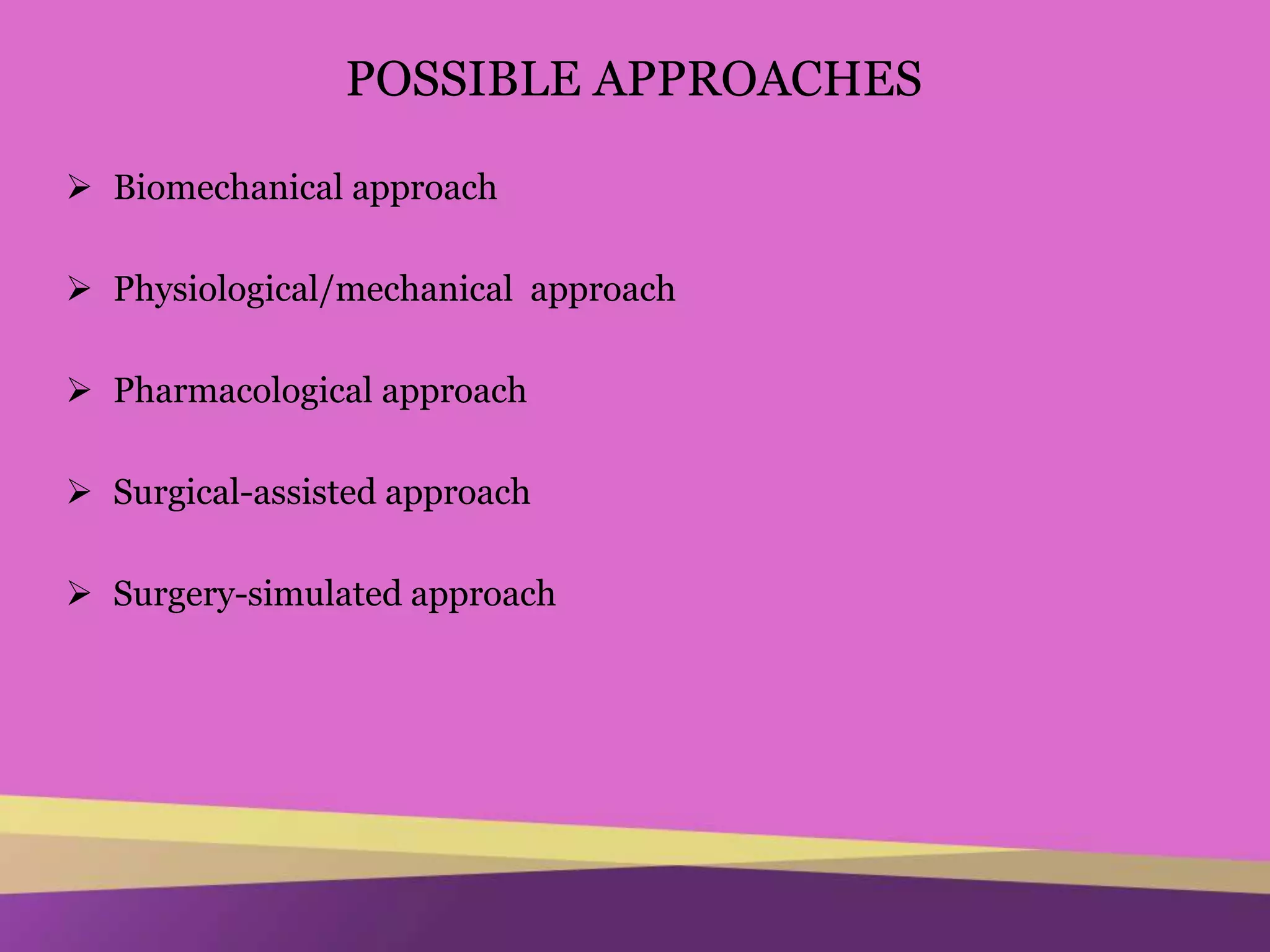 POSSIBLE APPROACHES

➢ Biomechanical approach

➢ Physiological/mechanical approach

➢ Pharmacological approach

➢ Surgical-assisted approach

➢ Surgery-simulated approach